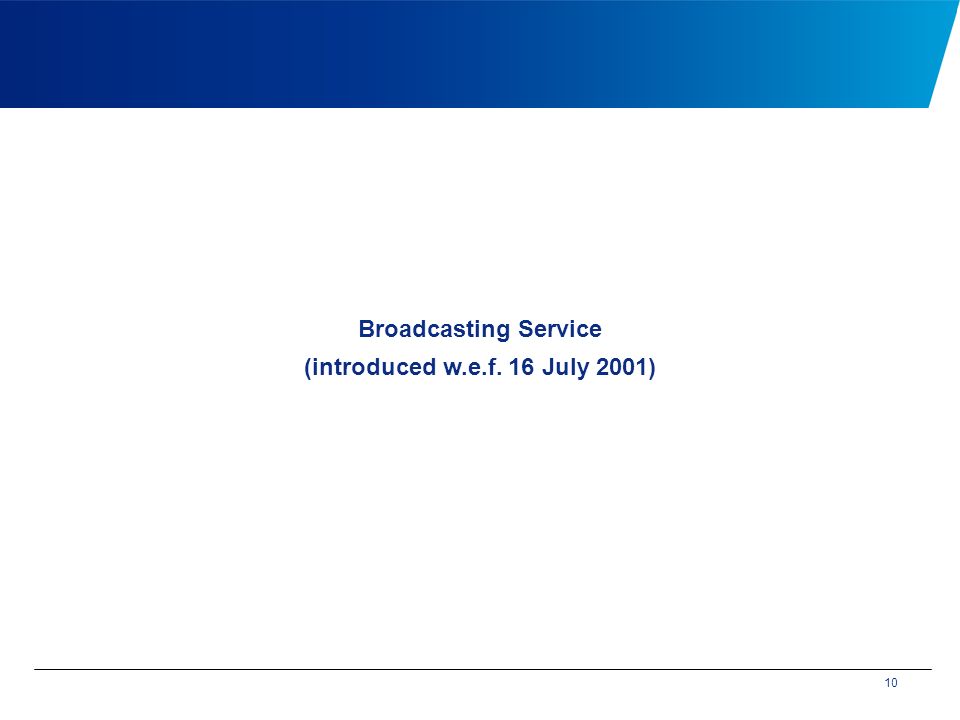 Broadcasting Service
(introduced w.e.f. 16 July 2001)

10